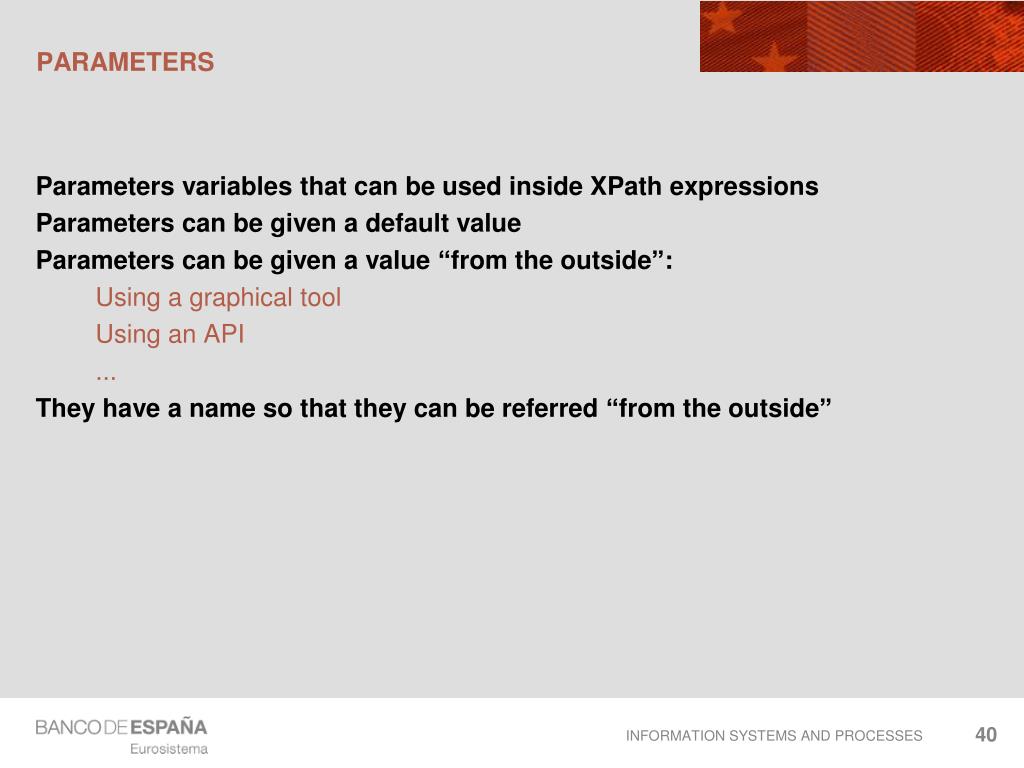 PARAMETERS

Parameters variables that can be used inside XPath expressions

Parameters can be given a default value

Parameters can be given a value “from the outside”:

Using a graphical tool

Using an API

...

They have a name so that they can be referred “from the outside”

BANCO DE ESPAÑA
Eurosistema

INFORMATION SYSTEMS AND PROCESSES

40